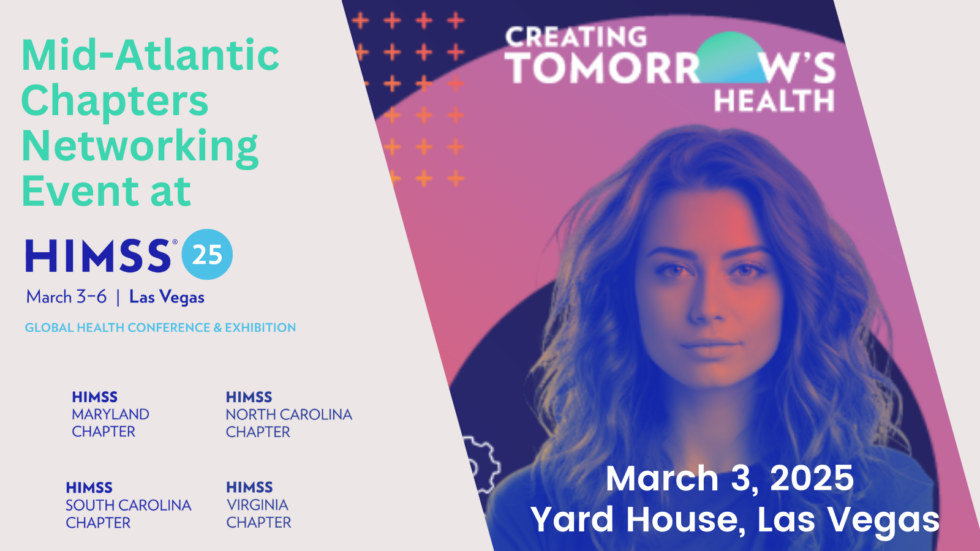 Mid-Atlantic Chapters Networking Event at

HIMSS® 25
March 3–6 | Las Vegas
GLOBAL HEALTH CONFERENCE & EXHIBITION

HIMSS
MARYLAND
CHAPTER

HIMSS
NORTH CAROLINA
CHAPTER

HIMSS
SOUTH CAROLINA
CHAPTER

HIMSS
VIRGINIA
CHAPTER

CREATING
TOMORROW'S
HEALTH

March 3, 2025
Yard House, Las Vegas